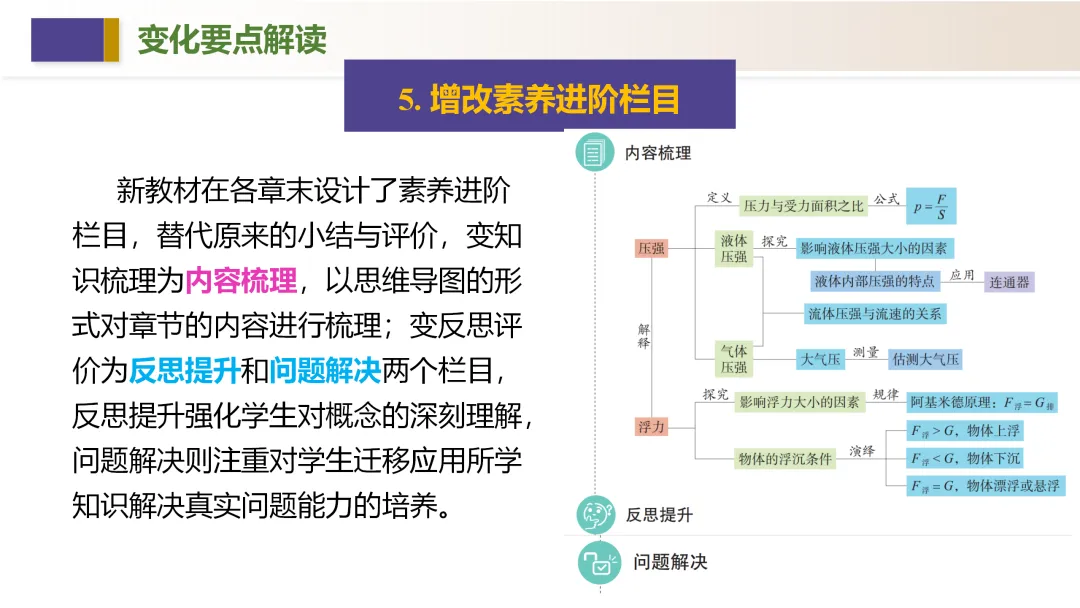 变化要点解读

5. 增改素养进阶栏目

新教材在各章末设计了素养进阶栏目，替代原来的小结与评价，变知识梳理为内容梳理，以思维导图的形式对章节的内容进行梳理；变反思评价为反思提升和问题解决两个栏目，反思提升强化学生对概念的深刻理解，问题解决则注重对学生迁移应用所学知识解决真实问题能力的培养。

内容梳理

压强
定义 压力与受力面积之比 公式 $p=\frac{F}{S}$
液体压强 探究 影响液体压强大小的因素
液体内部压强的特点 应用 连通器
流体压强与流速的关系
气体压强 大气压 测量 估测大气压
解释
浮力
探究 影响浮力大小的因素 规律 阿基米德原理：$F_{浮}=G_{排}$
物体的浮沉条件 演绎
$F_{浮}>G$，物体上浮
$F_{浮}<G$，物体下沉
$F_{浮}=G$，物体漂浮或悬浮

反思提升

问题解决